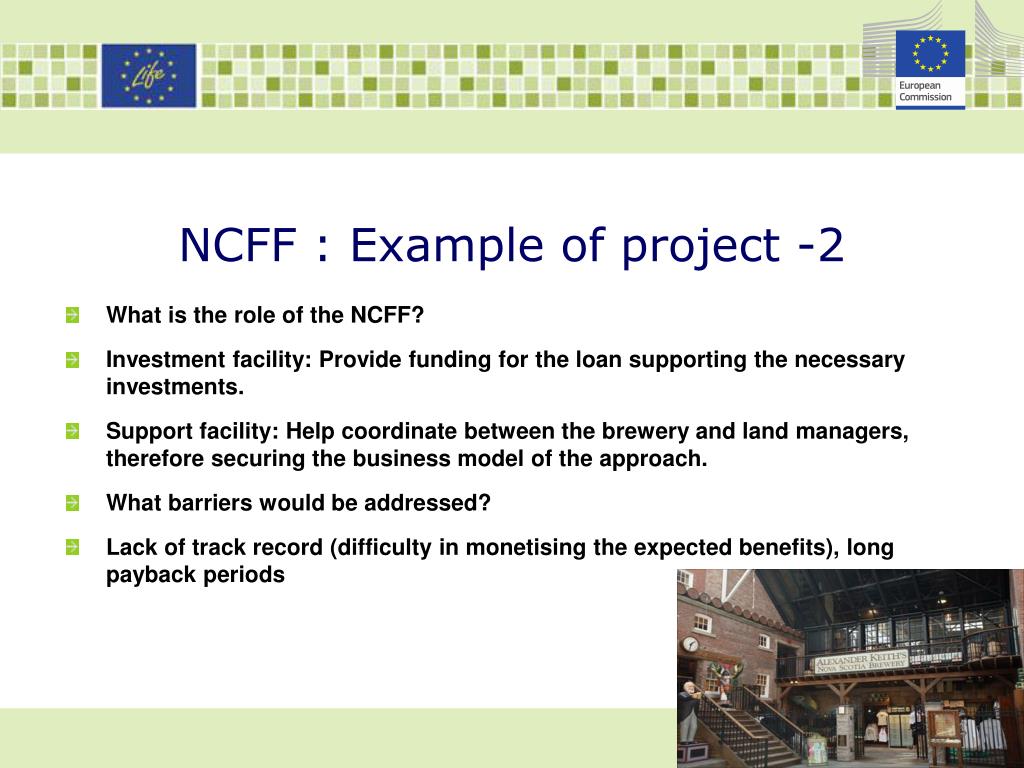 Life

European Commission

NCFF : Example of project -2

What is the role of the NCFF?

Investment facility: Provide funding for the loan supporting the necessary investments.

Support facility: Help coordinate between the brewery and land managers, therefore securing the business model of the approach.

What barriers would be addressed?

Lack of track record (difficulty in monetising the expected benefits), long payback periods

ALEXANDER KEITH'S NOVA SCOTIA BREWERY